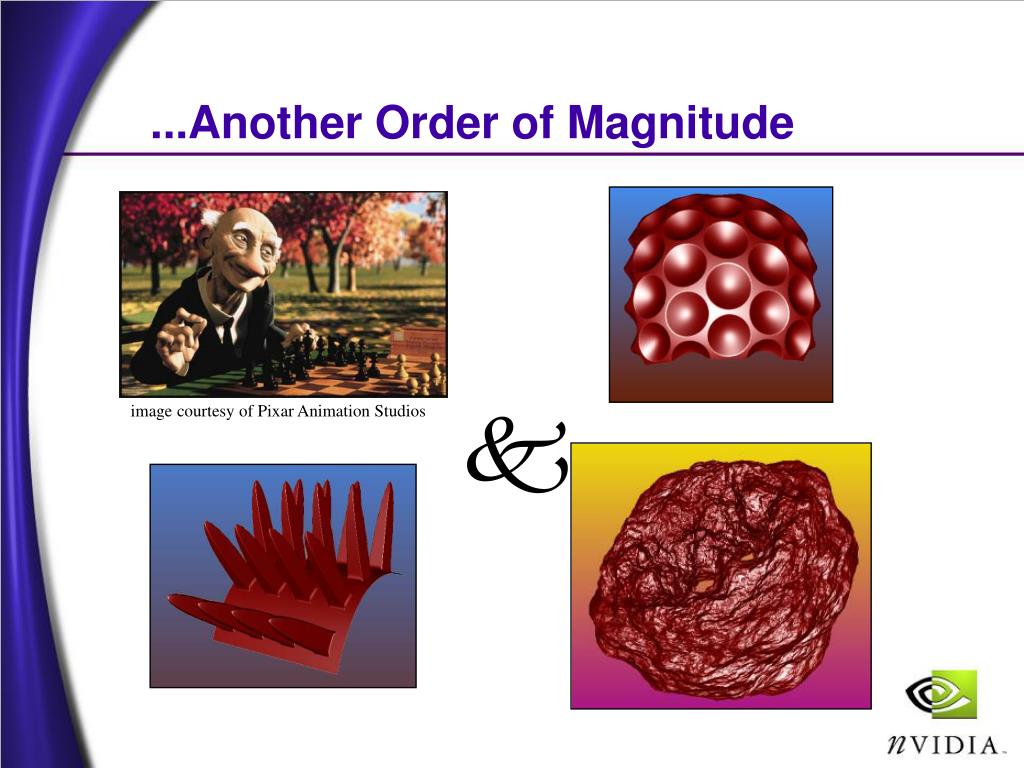 ...Another Order of Magnitude

image courtesy of Pixar Animation Studios

&

nVIDIA.